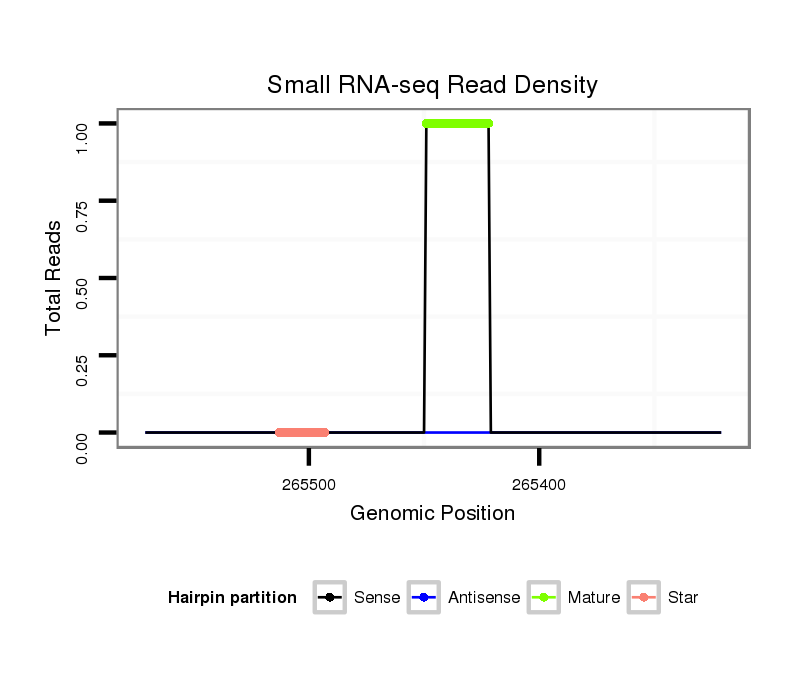 Small RNA-seq Read Density

Total Reads

1.00
0.75
0.50
0.25
0.00

265500
265400

Genomic Position

Hairpin partition
Sense
Antisense
Mature
Star